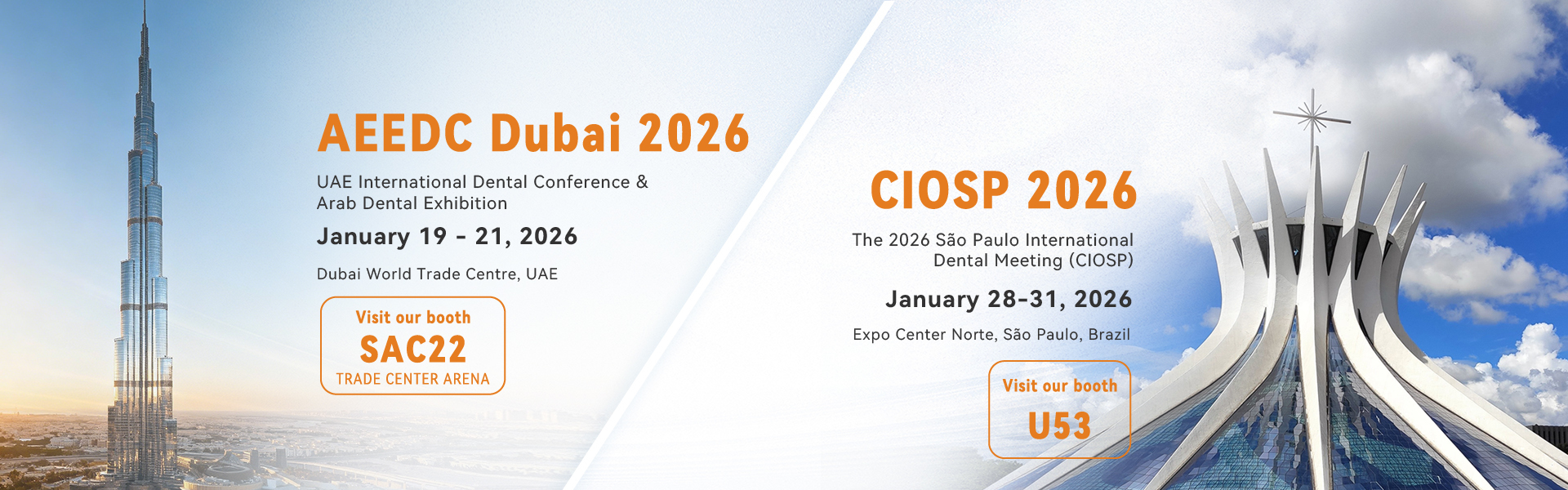 AEEDC Dubai 2026

UAE International Dental Conference & Arab Dental Exhibition

January 19 - 21, 2026

Dubai World Trade Centre, UAE

Visit our booth
SAC22
TRADE CENTER ARENA

CIOSP 2026

The 2026 São Paulo International Dental Meeting (CIOSP)

January 28-31, 2026

Expo Center Norte, São Paulo, Brazil

Visit our booth
U53